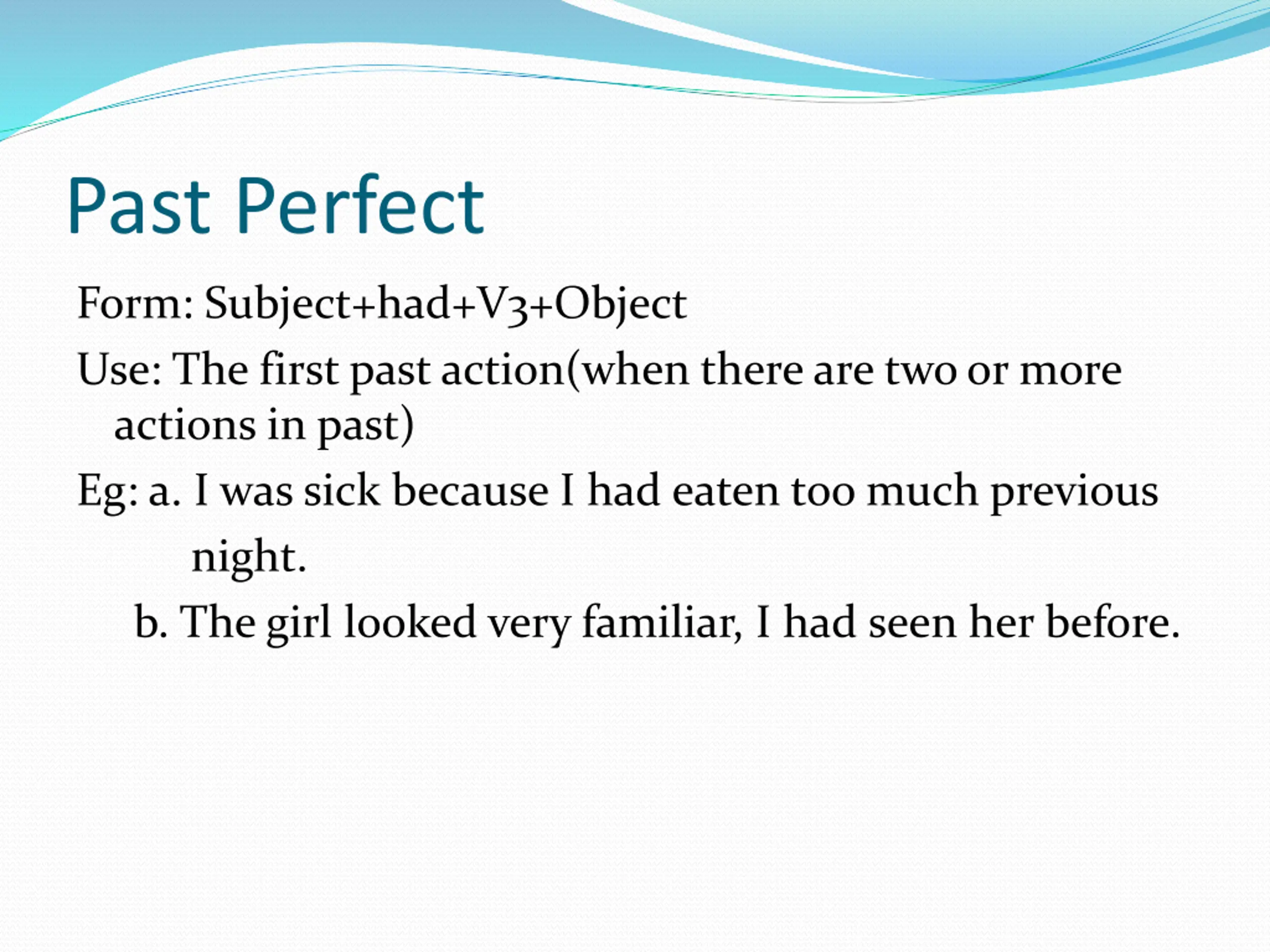 Past Perfect

Form: Subject+had+V3+Object

Use: The first past action(when there are two or more actions in past)

Eg: a. I was sick because I had eaten too much previous night.

b. The girl looked very familiar, I had seen her before.